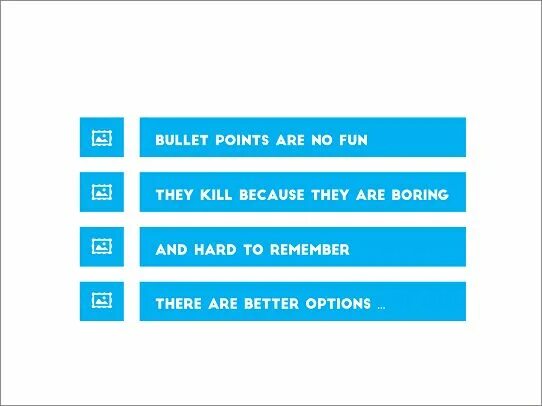 BULLET POINTS ARE NO FUN

THEY KILL BECAUSE THEY ARE BORING

AND HARD TO REMEMBER

THERE ARE BETTER OPTIONS …